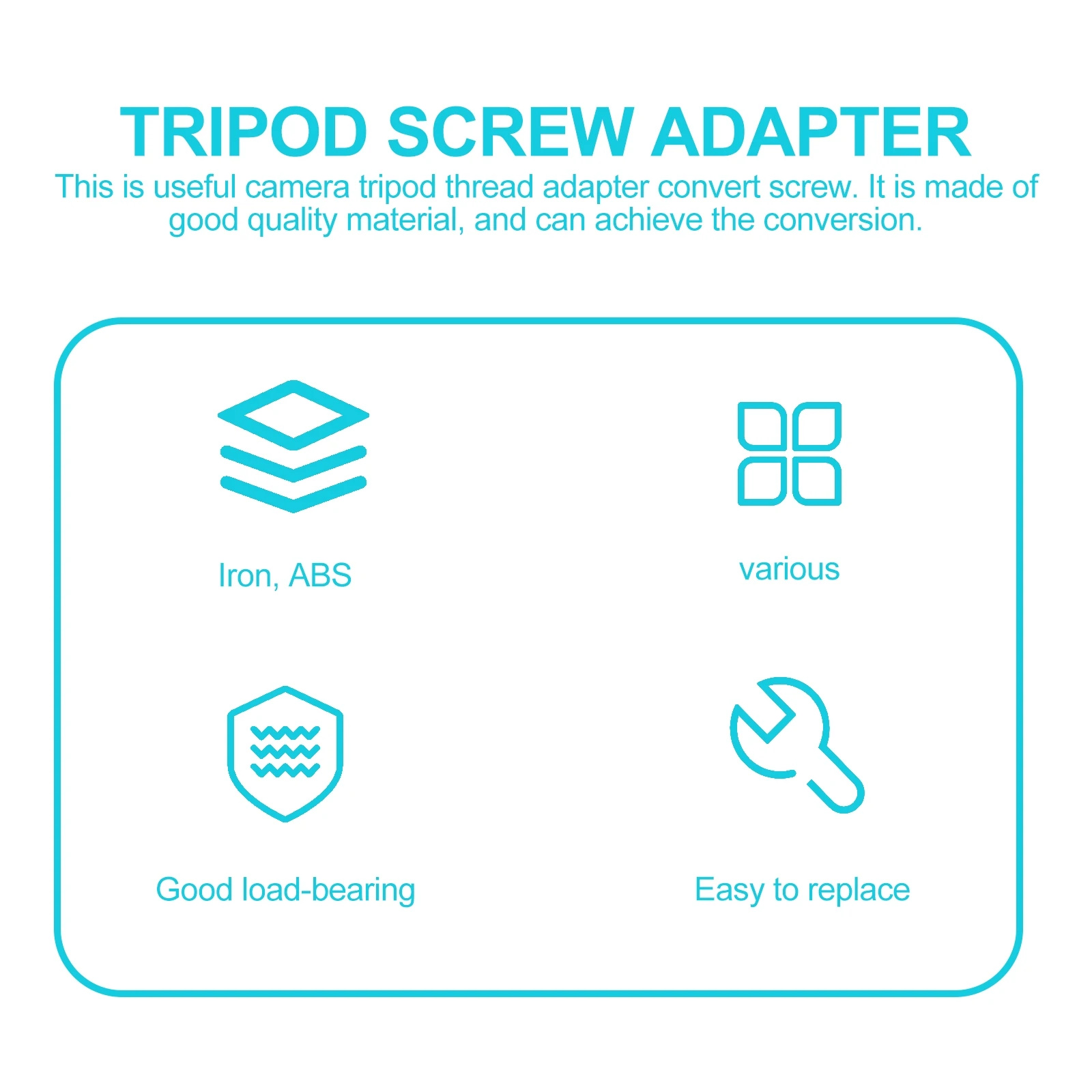 TRIPOD SCREW ADAPTER

This is useful camera tripod thread adapter convert screw. It is made of good quality material, and can achieve the conversion.

Iron, ABS

various

Good load-bearing

Easy to replace